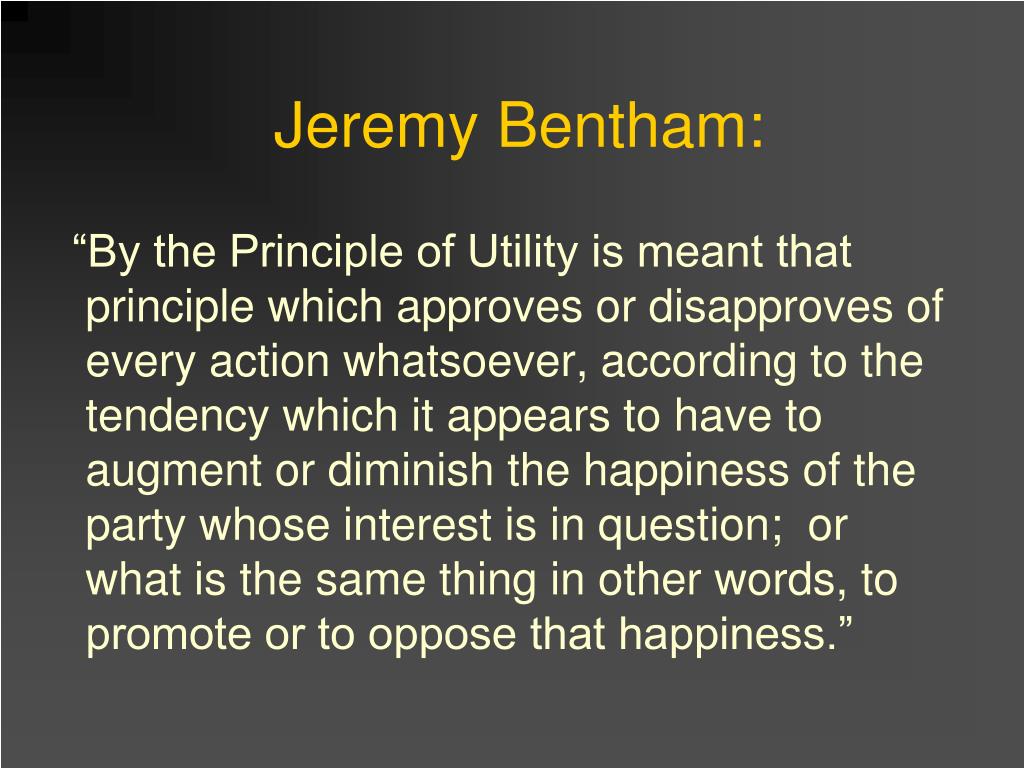 Jeremy Bentham:

“By the Principle of Utility is meant that principle which approves or disapproves of every action whatsoever, according to the tendency which it appears to have to augment or diminish the happiness of the party whose interest is in question;  or what is the same thing in other words, to promote or to oppose that happiness.”